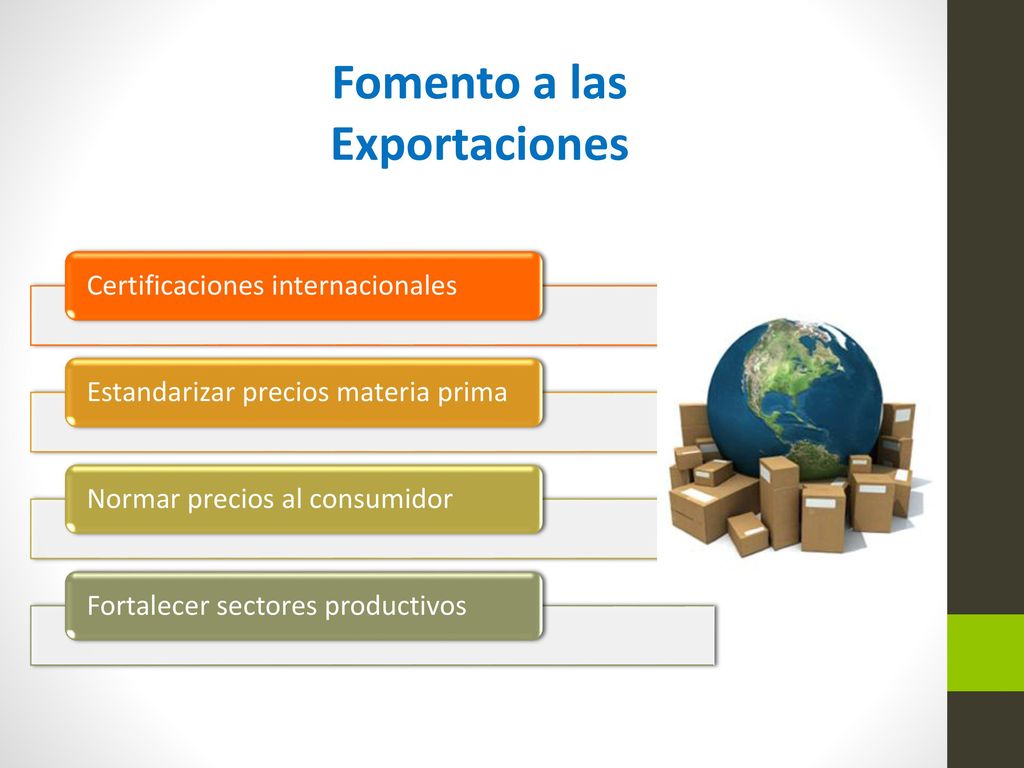 Fomento a las Exportaciones

Certificaciones internacionales

Estandarizar precios materia prima

Normar precios al consumidor

Fortalecer sectores productivos